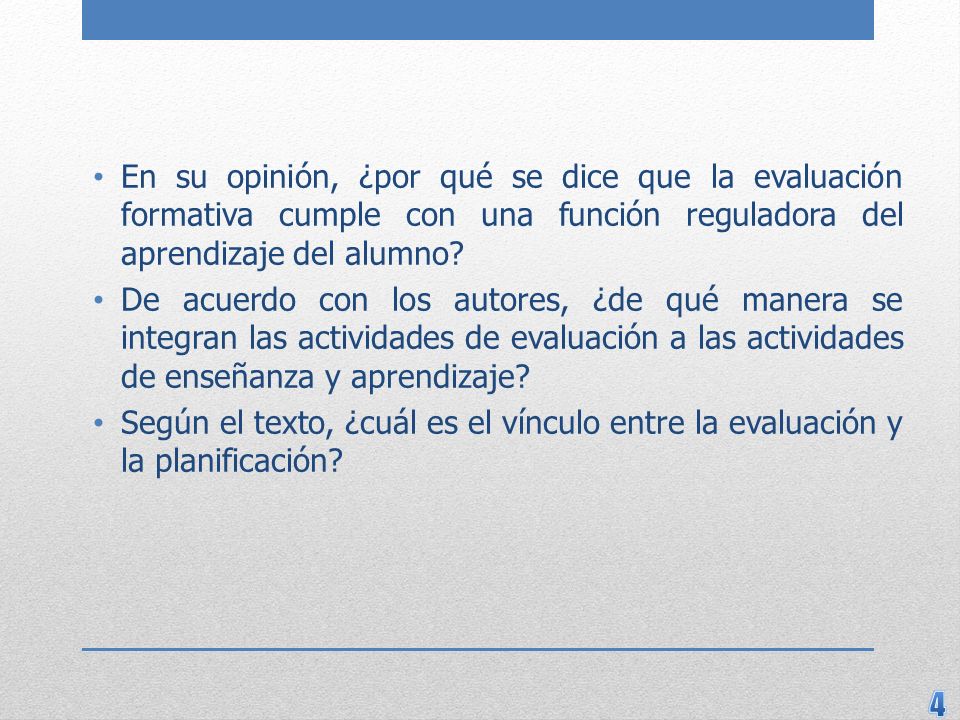 • En su opinión, ¿por qué se dice que la evaluación formativa cumple con una función reguladora del aprendizaje del alumno?
• De acuerdo con los autores, ¿de qué manera se integran las actividades de evaluación a las actividades de enseñanza y aprendizaje?
• Según el texto, ¿cuál es el vínculo entre la evaluación y la planificación?

4